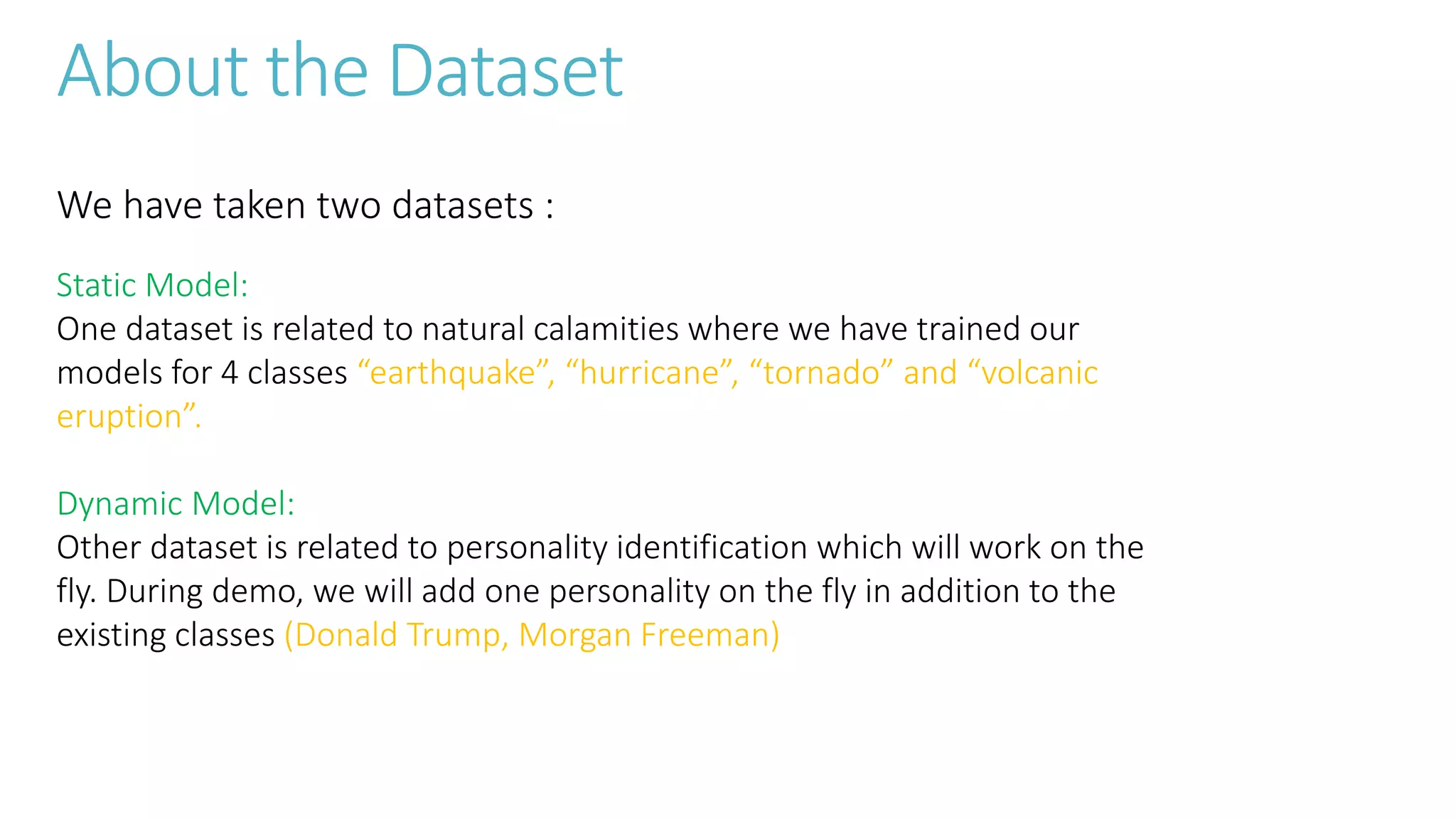 About the Dataset

We have taken two datasets :

Static Model:
One dataset is related to natural calamities where we have trained our models for 4 classes “earthquake”, “hurricane”, “tornado” and “volcanic eruption”.

Dynamic Model:
Other dataset is related to personality identification which will work on the fly. During demo, we will add one personality on the fly in addition to the existing classes (Donald Trump, Morgan Freeman)